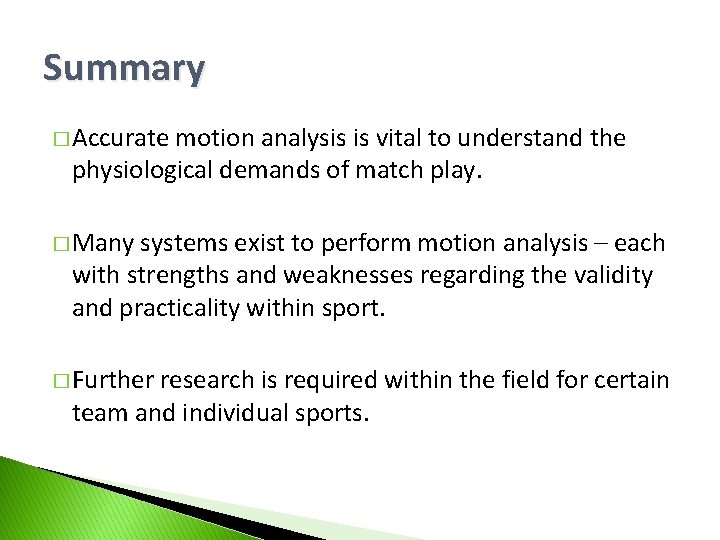 Summary

□ Accurate motion analysis is vital to understand the physiological demands of match play.

□ Many systems exist to perform motion analysis – each with strengths and weaknesses regarding the validity and practicality within sport.

□ Further research is required within the field for certain team and individual sports.